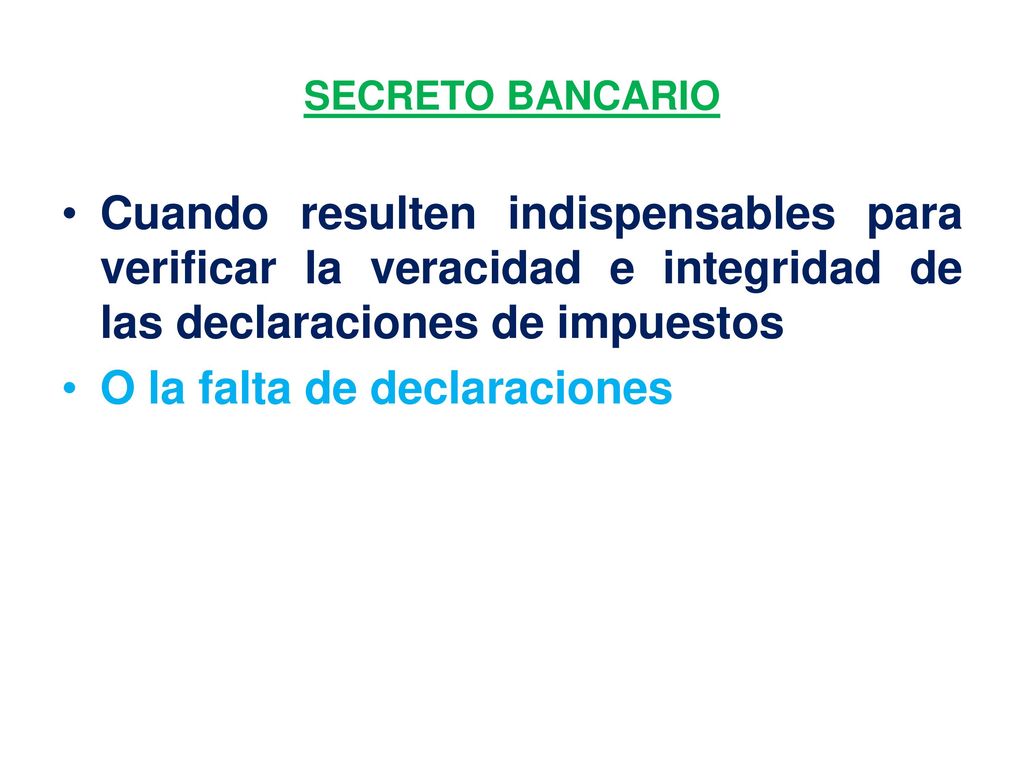 SECRETO BANCARIO

• Cuando resulten indispensables para verificar la veracidad e integridad de las declaraciones de impuestos

• O la falta de declaraciones